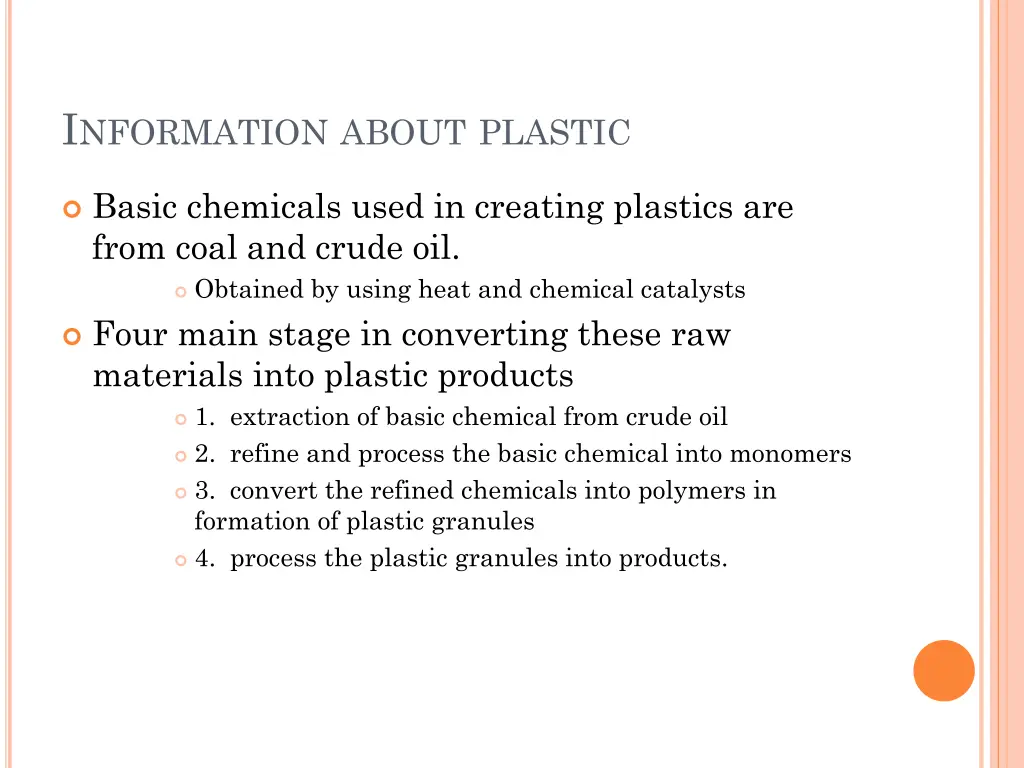 INFORMATION ABOUT PLASTIC

Basic chemicals used in creating plastics are from coal and crude oil.

Obtained by using heat and chemical catalysts

Four main stage in converting these raw materials into plastic products

1. extraction of basic chemical from crude oil

2. refine and process the basic chemical into monomers

3. convert the refined chemicals into polymers in formation of plastic granules

4. process the plastic granules into products.